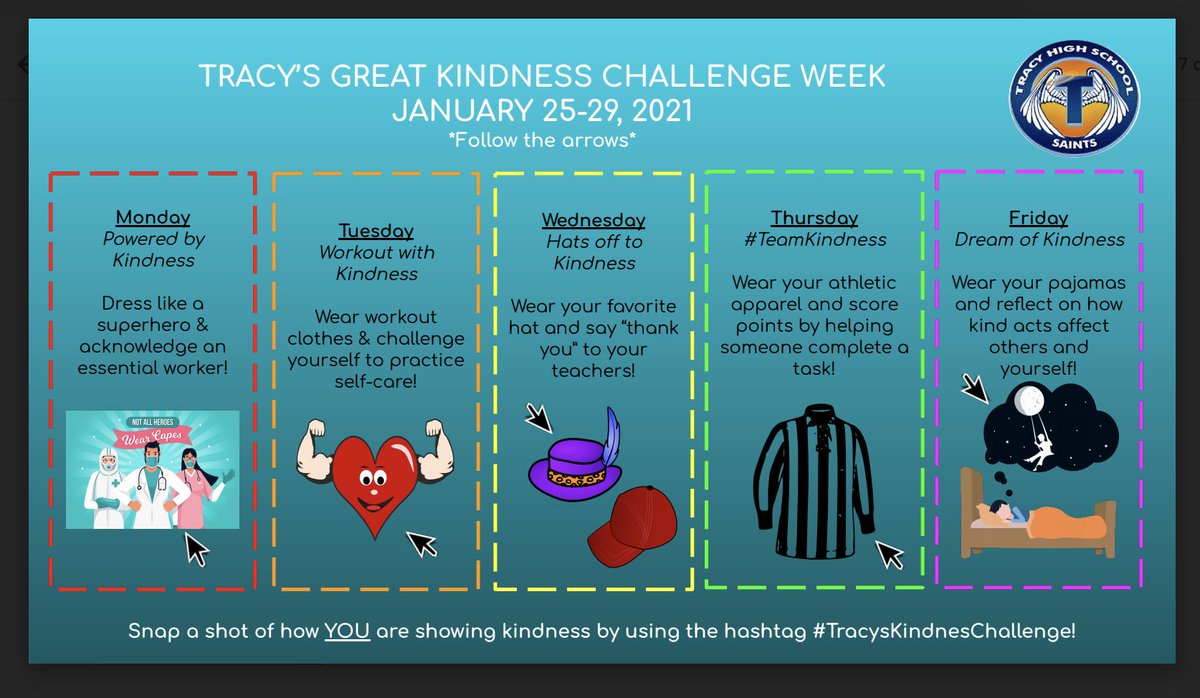 TRACY'S GREAT KINDNESS CHALLENGE WEEK
JANUARY 25-29, 2021
*Follow the arrows*

TRACY HIGH SCHOOL
T
SAINTS

Monday
Powered by Kindness

Dress like a superhero & acknowledge an essential worker!

NOT ALL HEROES
Wear Capes

Tuesday
Workout with Kindness

Wear workout clothes & challenge yourself to practice self-care!

Wednesday
Hats off to Kindness

Wear your favorite hat and say "thank you" to your teachers!

Thursday
#TeamKindness

Wear your athletic apparel and score points by helping someone complete a task!

Friday
Dream of Kindness

Wear your pajamas and reflect on how kind acts affect others and yourself!

Snap a shot of how YOU are showing kindness by using the hashtag #TracysKindnesChallenge!